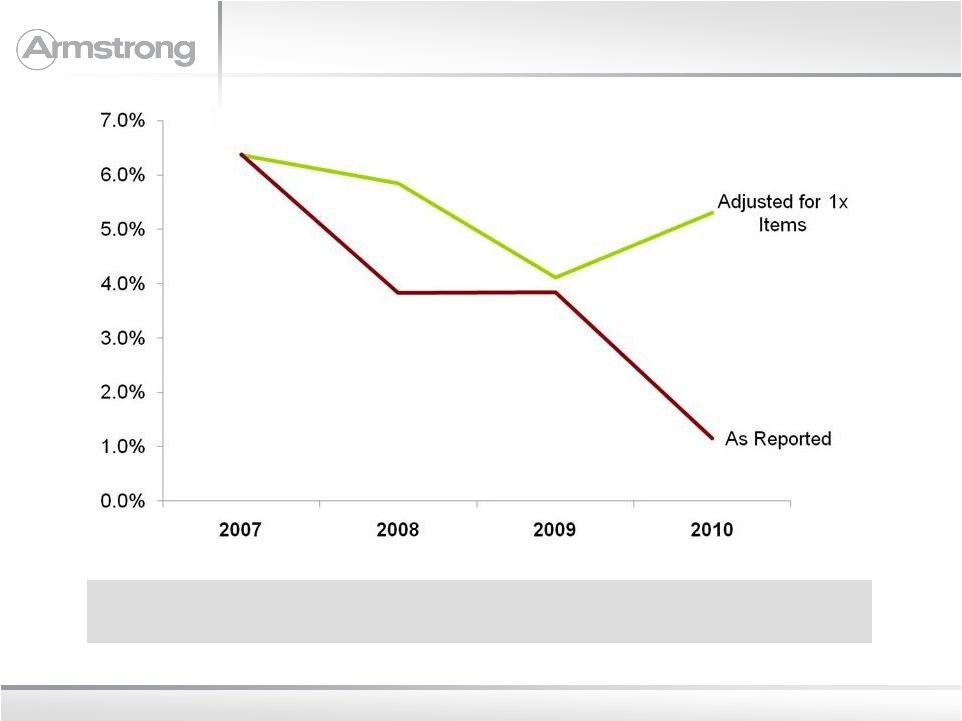 Armstrong

7.0%
6.0%
5.0%
4.0%
3.0%
2.0%
1.0%
0.0%

2007
2008
2009
2010

Adjusted for 1x Items

As Reported